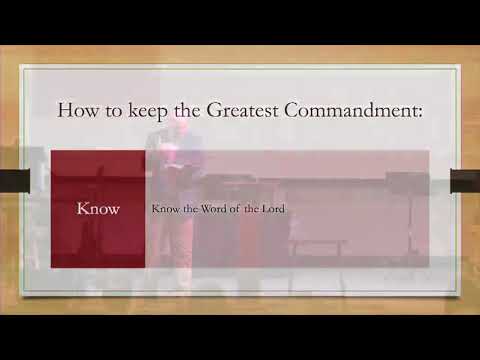 How to keep the Greatest Commandment:

Know

Know the Word of the Lord